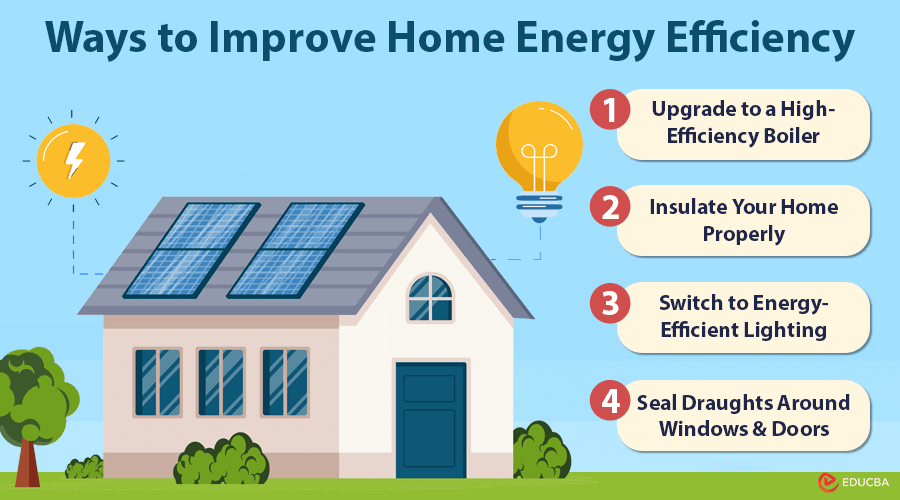 Ways to Improve Home Energy Efficiency

1 Upgrade to a High-Efficiency Boiler

2 Insulate Your Home Properly

3 Switch to Energy-Efficient Lighting

4 Seal Draughts Around Windows & Doors

EDUCBA